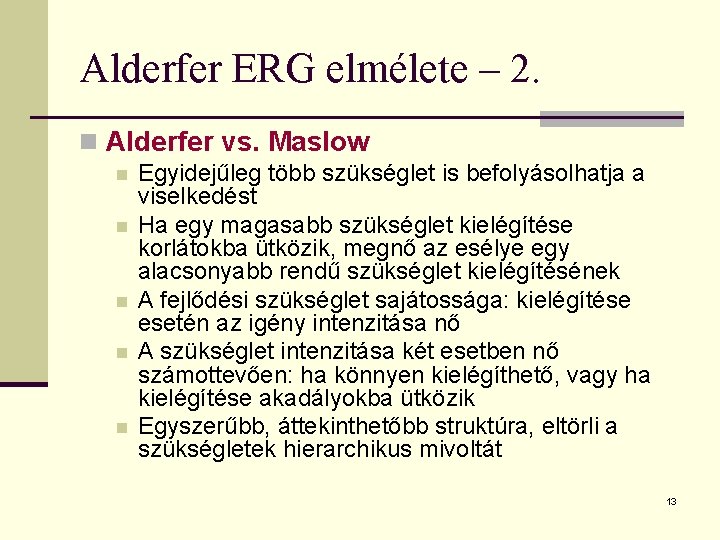 Alderfer ERG elmélete – 2.

Alderfer vs. Maslow

Egyidejűleg több szükséglet is befolyásolhatja a viselkedést

Ha egy magasabb szükséglet kielégítése korlátokba ütközik, megnő az esélye egy alacsonyabb rendű szükséglet kielégítésének

A fejlődési szükséglet sajátossága: kielégítése esetén az igény intenzitása nő

A szükséglet intenzitása két esetben nő számottevően: ha könnyen kielégíthető, vagy ha kielégítése akadályokba ütközik

Egyszerűbb, áttekinthetőbb struktúra, eltörli a szükségletek hierarchikus mivoltát

13